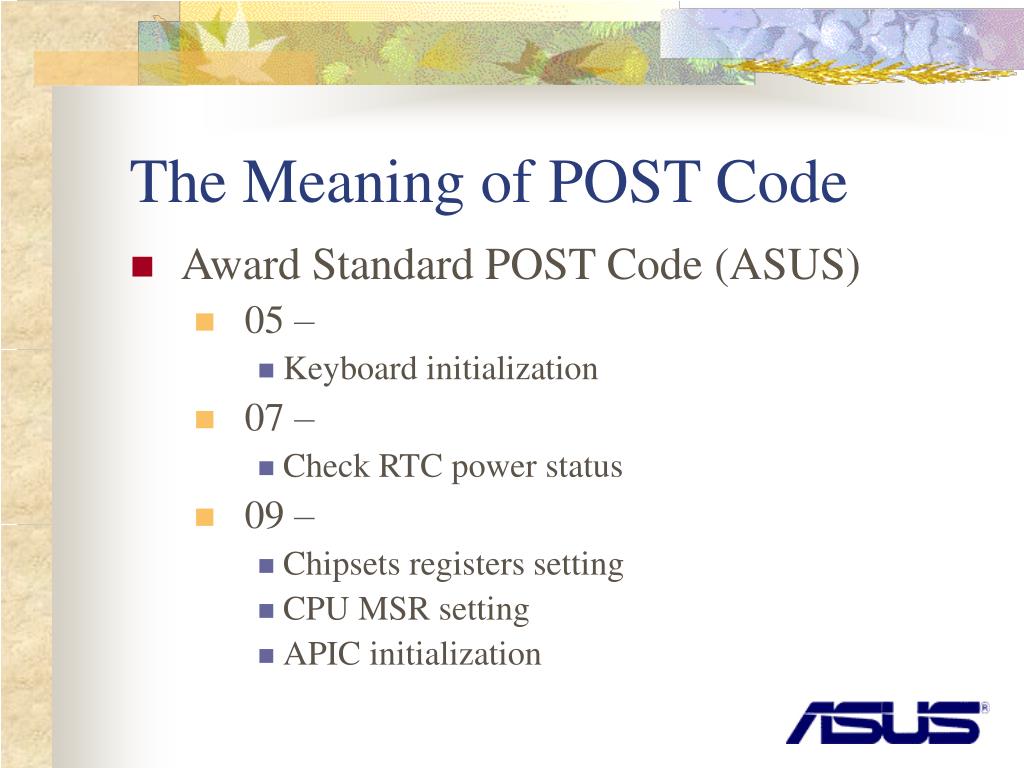 The Meaning of POST Code

Award Standard POST Code (ASUS)

05 –

Keyboard initialization

07 –

Check RTC power status

09 –

Chipsets registers setting

CPU MSR setting

APIC initialization

ASUS®